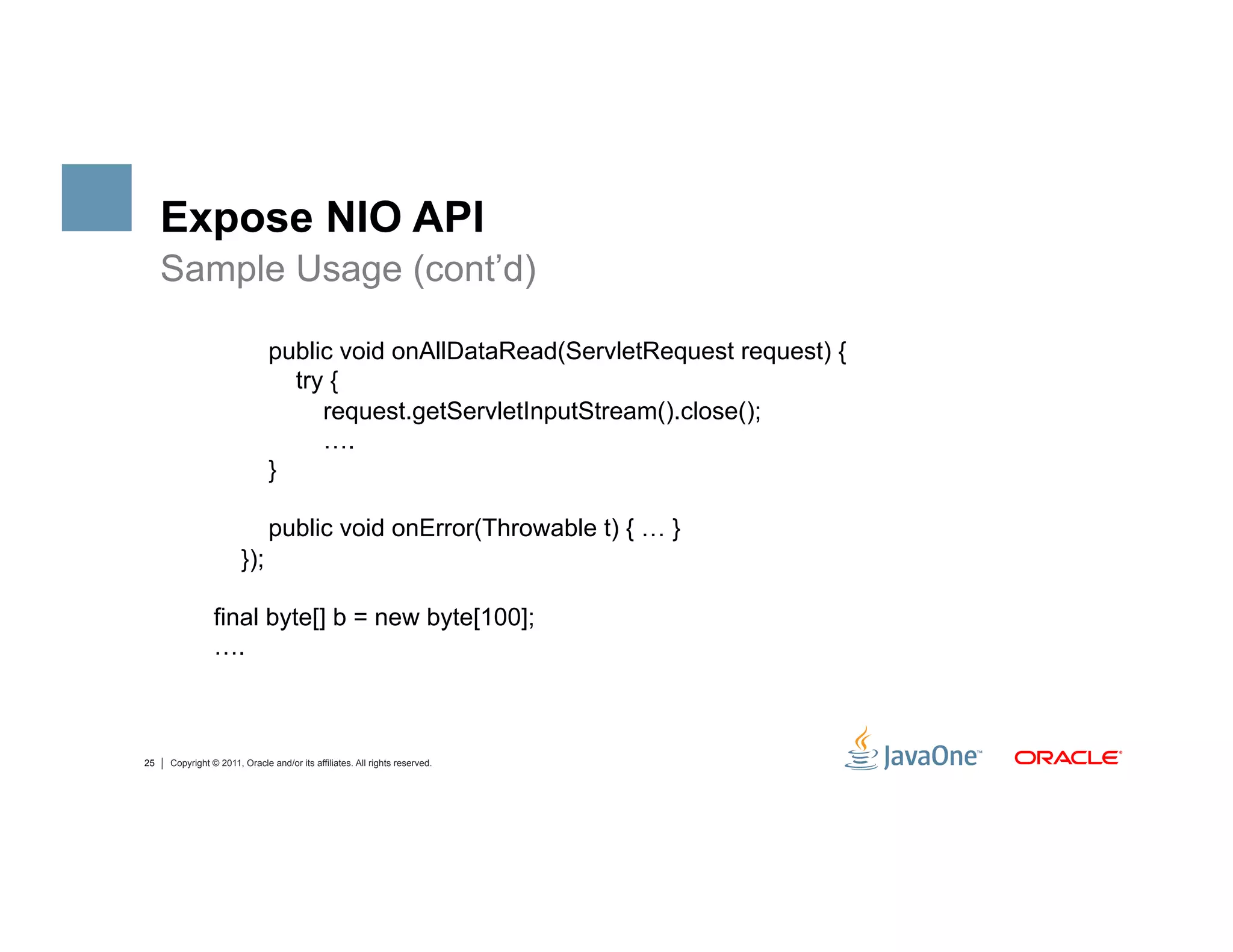 Expose NIO API
Sample Usage (cont’d)

public void onAllDataRead(ServletRequest request) {
try {
request.getServletInputStream().close();
….
}

public void onError(Throwable t) { … }
});

final byte[] b = new byte[100];
….

25 | Copyright © 2011, Oracle and/or its affiliates. All rights reserved.

JavaOne™ ORACLE®